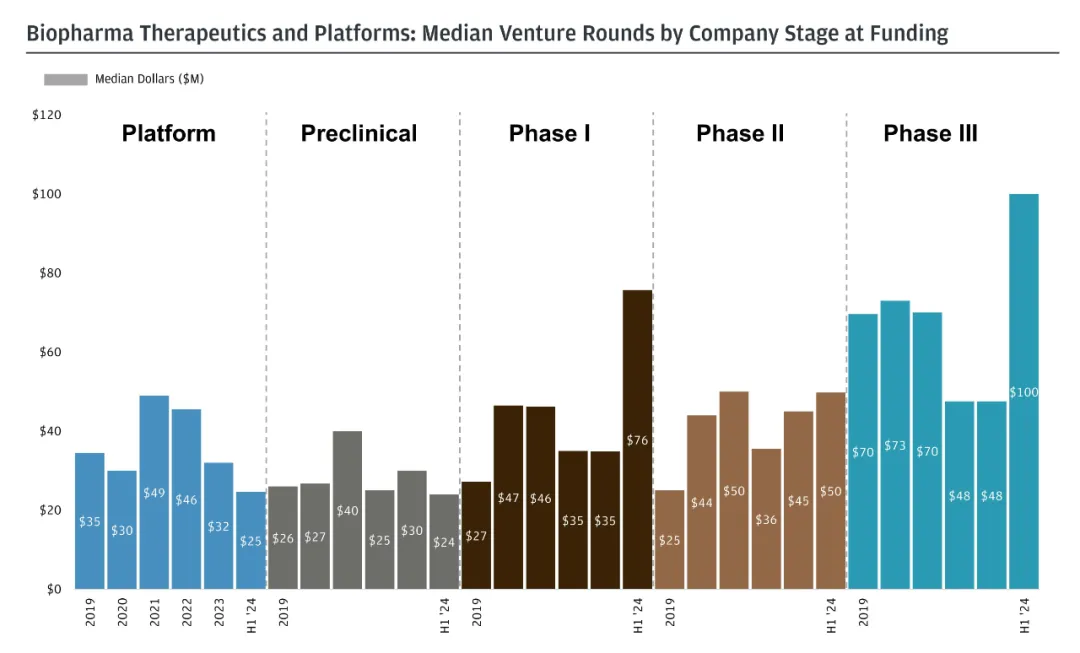 Biopharma Therapeutics and Platforms: Median Venture Rounds by Company Stage at Funding

Median Dollars ($M)

$120
$100
$80
$60
$40
$20
$0

Platform
Preclinical
Phase I
Phase II
Phase III

$35 $30 $49 $46 $32 $25
$26 $27 $40 $25 $30 $24
$27 $47 $46 $35 $35 $76
$25 $44 $50 $36 $45 $50
$70 $73 $70 $48 $48 $100

2019 2020 2021 2022 2023 H1 '24
2019 H1 '24
2019 H1 '24
2019 H1 '24
2019 H1 '24